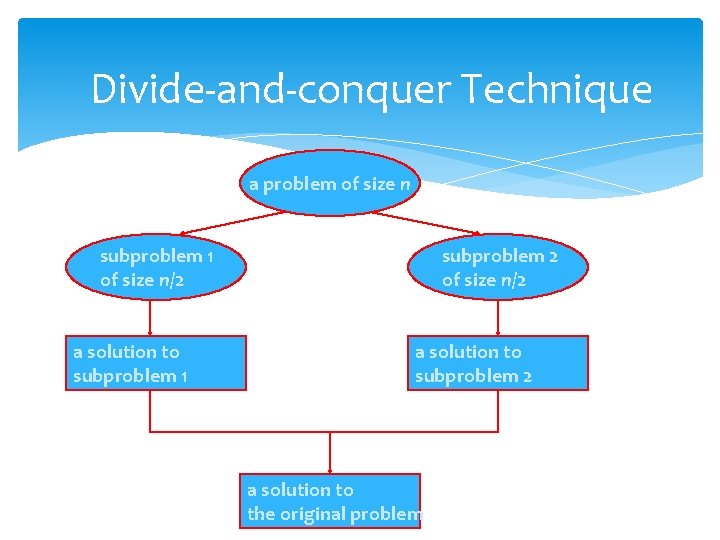 Divide-and-conquer Technique

a problem of size $n$

subproblem 1 of size $n/2$

subproblem 2 of size $n/2$

a solution to subproblem 1

a solution to subproblem 2

a solution to the original problem